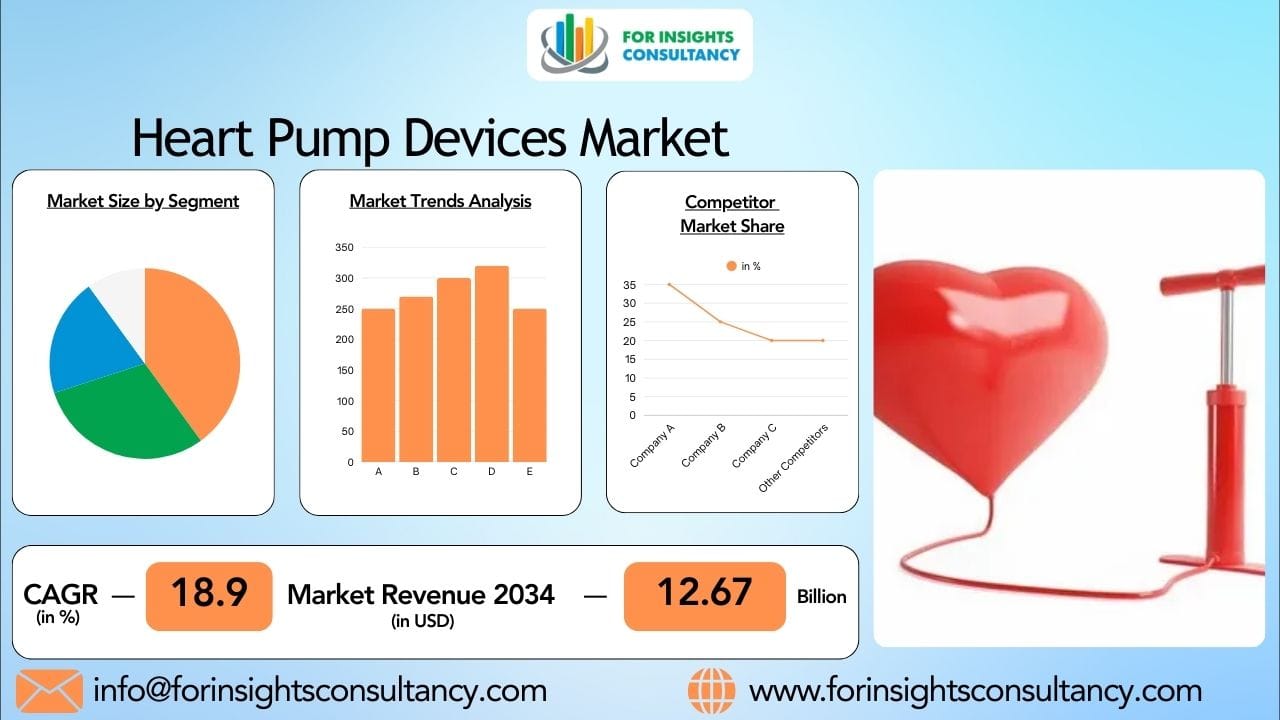 FOR INSIGHTS CONSULTANCY

Heart Pump Devices Market

Market Size by Segment

Market Trends Analysis

350
300
250
200
150
100
50
0
A B C D E

Competitor Market Share

in %

35
30
25
20
15
10
5
0
Company A
Company B
Company C
Other Competitors

CAGR (in %) — 18.9 Market Revenue 2034 (in USD) — 12.67 Billion

info@forinsightsconsultancy.com

www.forinsightsconsultancy.com